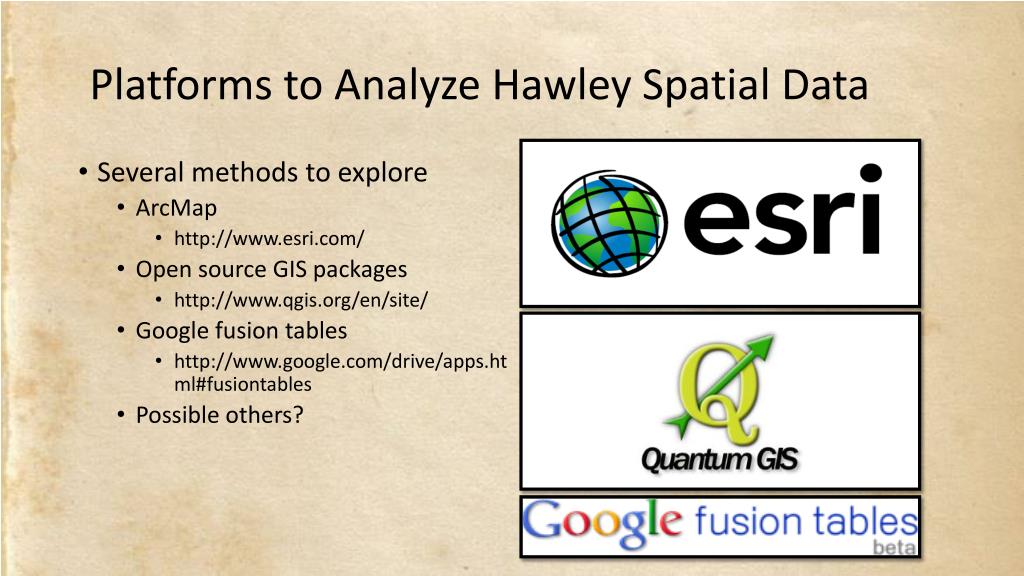 Platforms to Analyze Hawley Spatial Data

• Several methods to explore
  • ArcMap
    • http://www.esri.com/
  • Open source GIS packages
    • http://www.qgis.org/en/site/
  • Google fusion tables
    • http://www.google.com/drive/apps.html#fusiontables
  • Possible others?

esri

Quantum GIS

Google fusion tables beta